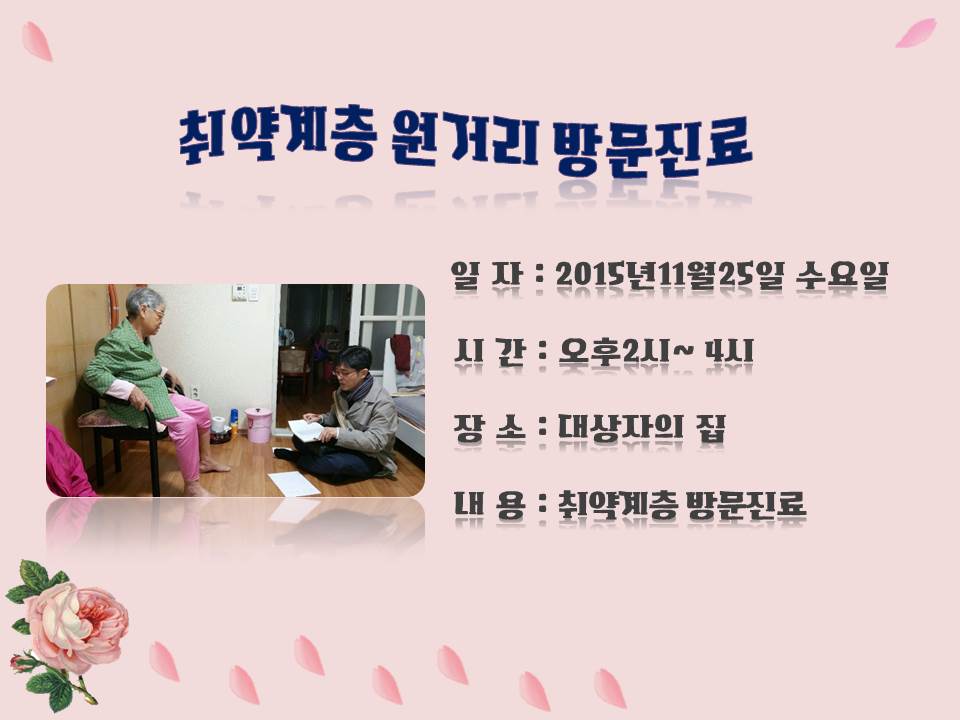 취약계층 원거리 방문진료

일 자 : 2015년11월25일 수요일

시 간 : 오후2시~ 4시

장 소 : 대상자의 집

내 용 : 취약계층 방문진료